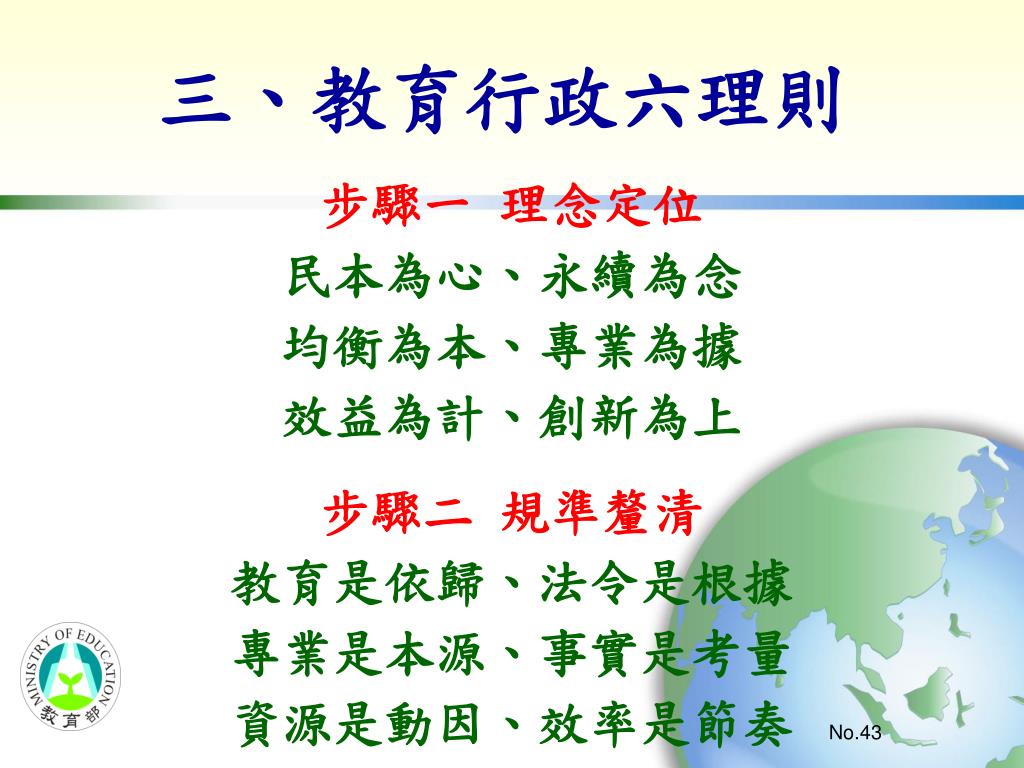 三、教育行政六理則

步驟一 理念定位
民本為心、永續為念
均衡為本、專業為據
效益為計、創新為上

步驟二 規準釐清
教育是依歸、法令是根據
專業是本源、事實是考量
資源是動因、效率是節奏

MINISTRY OF EDUCATION
教育部

No.43